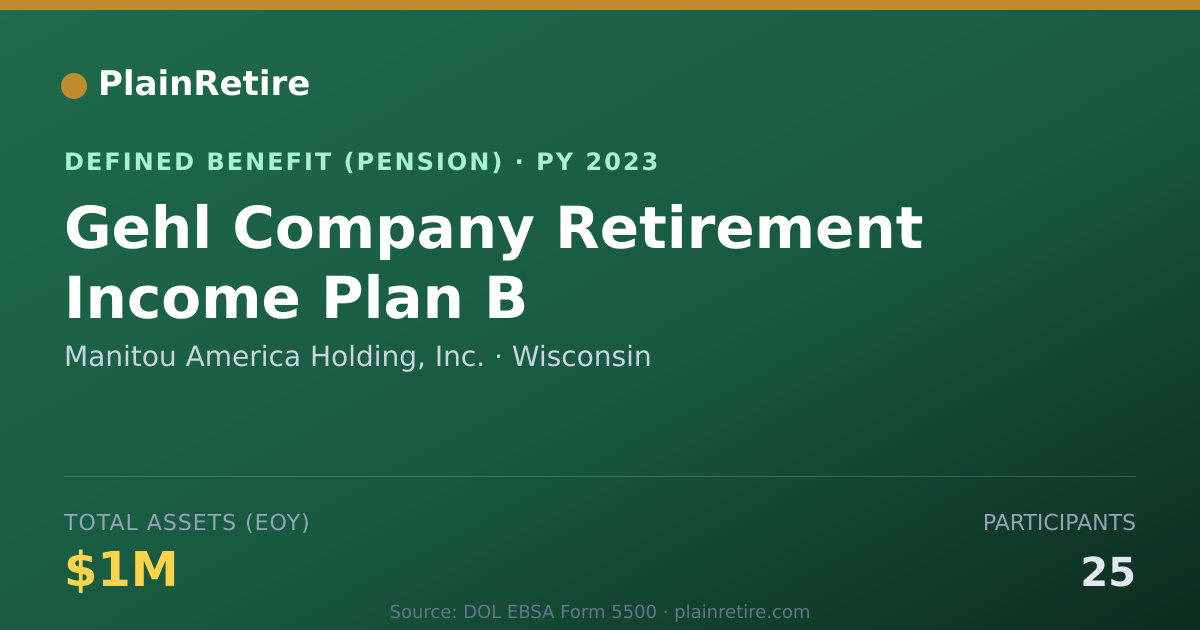 PlainRetire

DEFINED BENEFIT (PENSION) · PY 2023

Gehl Company Retirement Income Plan B

Manitou America Holding, Inc. · Wisconsin

TOTAL ASSETS (EOY)

$1M

PARTICIPANTS

25

Source: DOL EBSA Form 5500 · plainretire.com